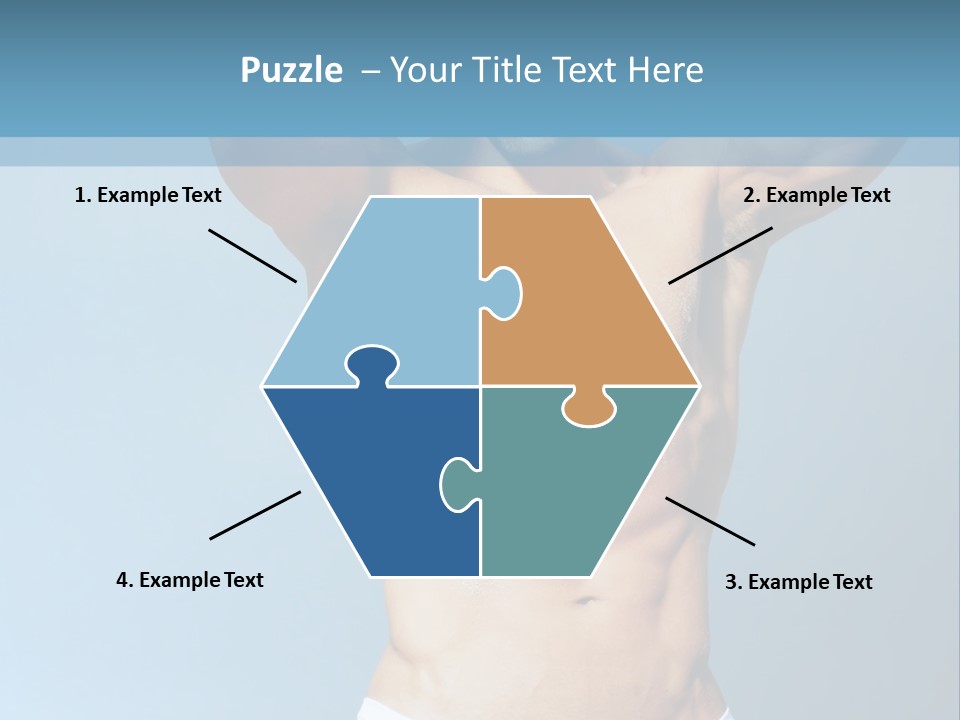 Puzzle – Your Title Text Here

1. Example Text

2. Example Text

4. Example Text

3. Example Text